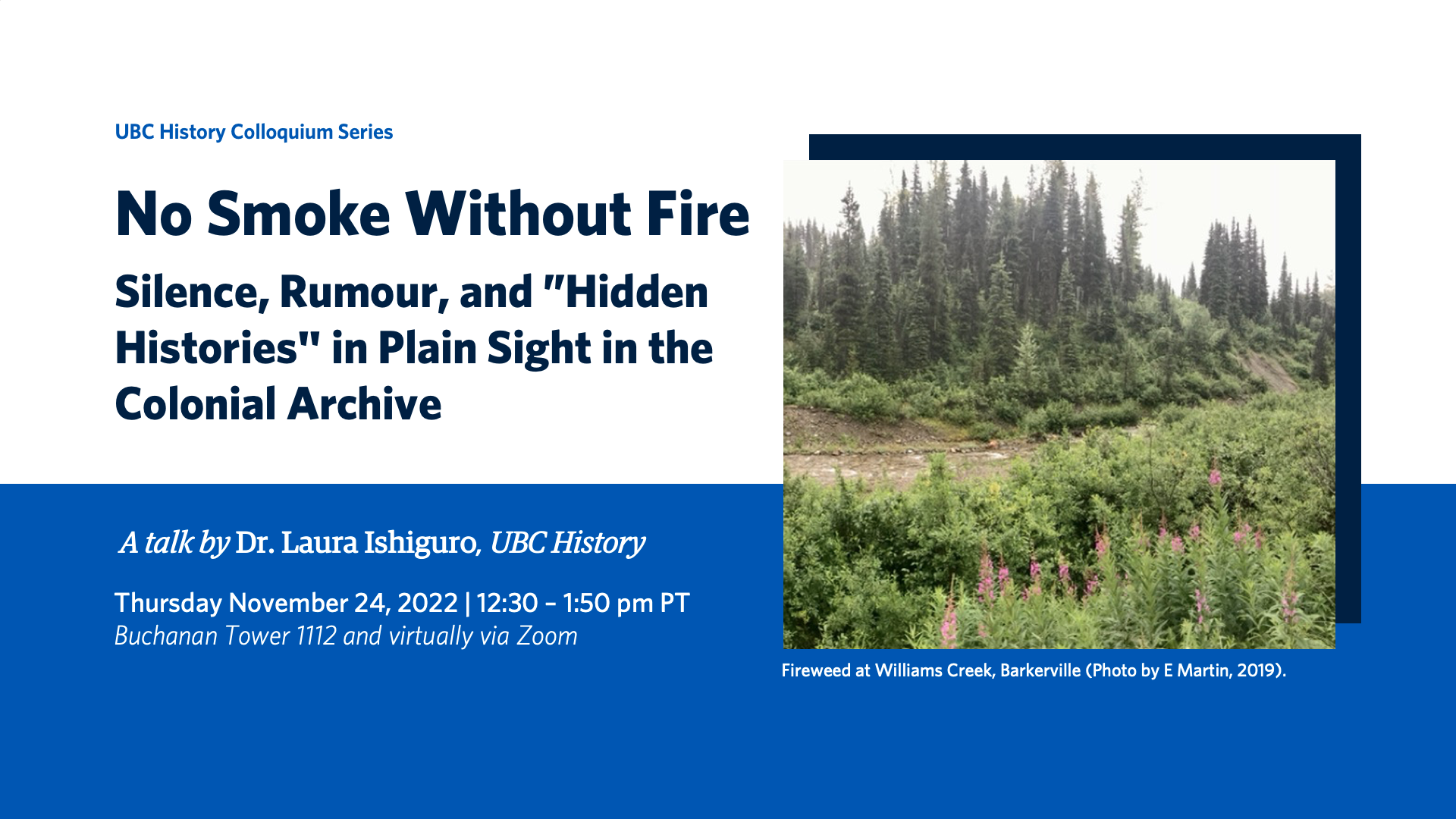 UBC History Colloquium Series

No Smoke Without Fire

Silence, Rumour, and "Hidden Histories" in Plain Sight in the Colonial Archive

A talk by Dr. Laura Ishiguro, UBC History

Thursday November 24, 2022 | 12:30 – 1:50 pm PT
Buchanan Tower 1112 and virtually via Zoom

Fireweed at Williams Creek, Barkerville (Photo by E Martin, 2019).